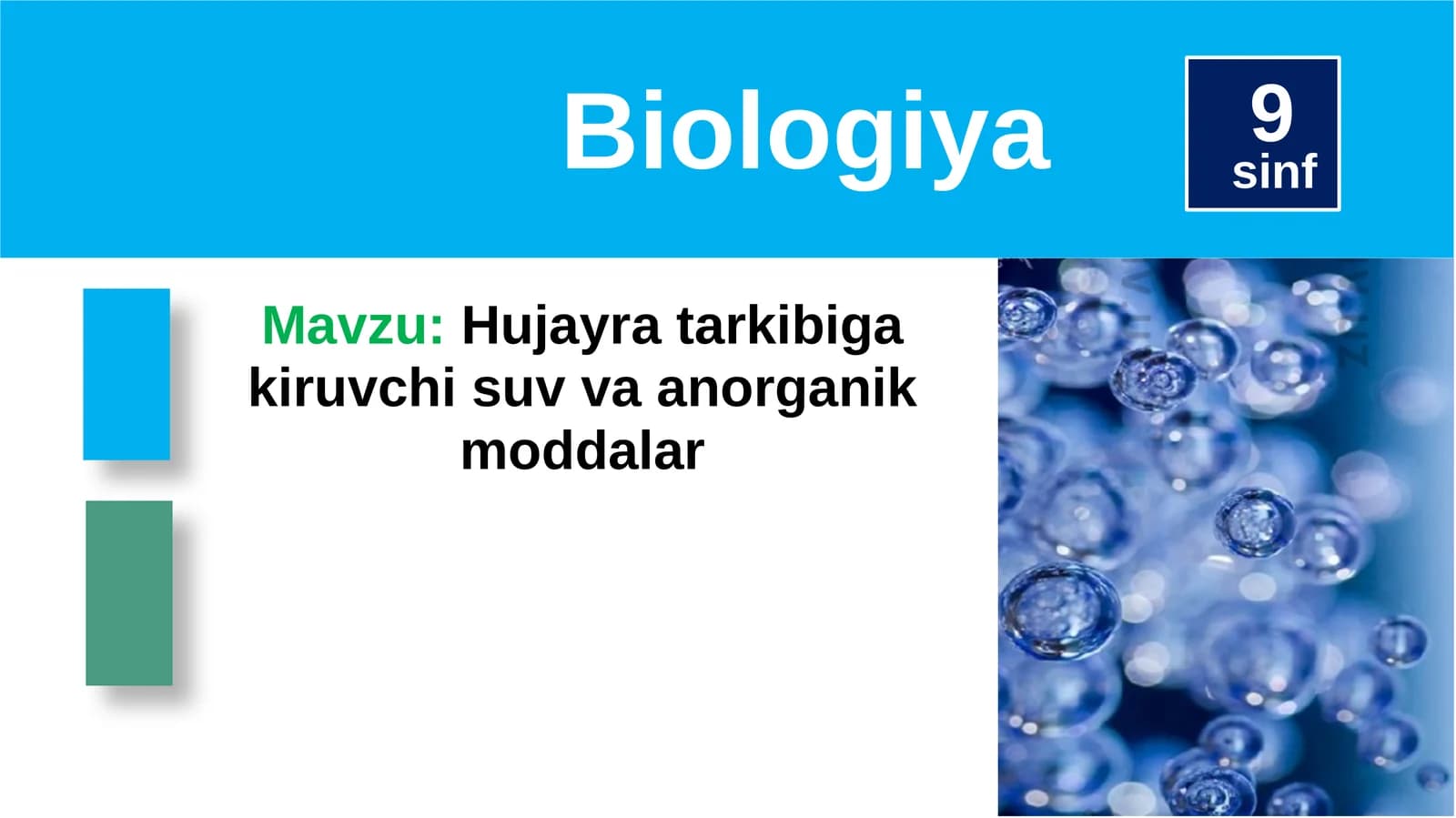 Biologiya

9
sinf

Mavzu: Hujayra tarkibiga kiruvchi suv va anorganik moddalar